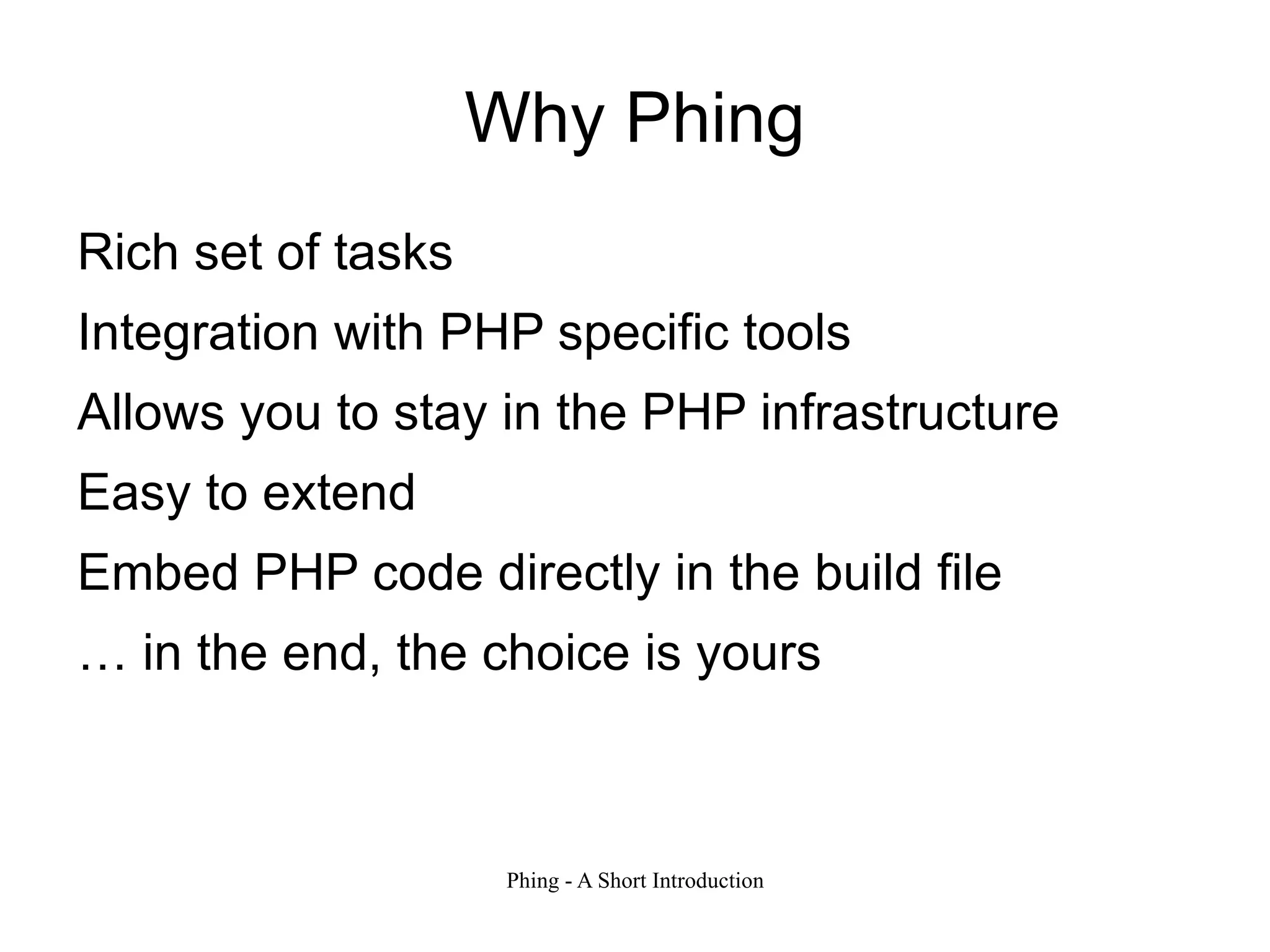 Why Phing

Rich set of tasks

Integration with PHP specific tools

Allows you to stay in the PHP infrastructure

Easy to extend

Embed PHP code directly in the build file

… in the end, the choice is yours

Phing - A Short Introduction